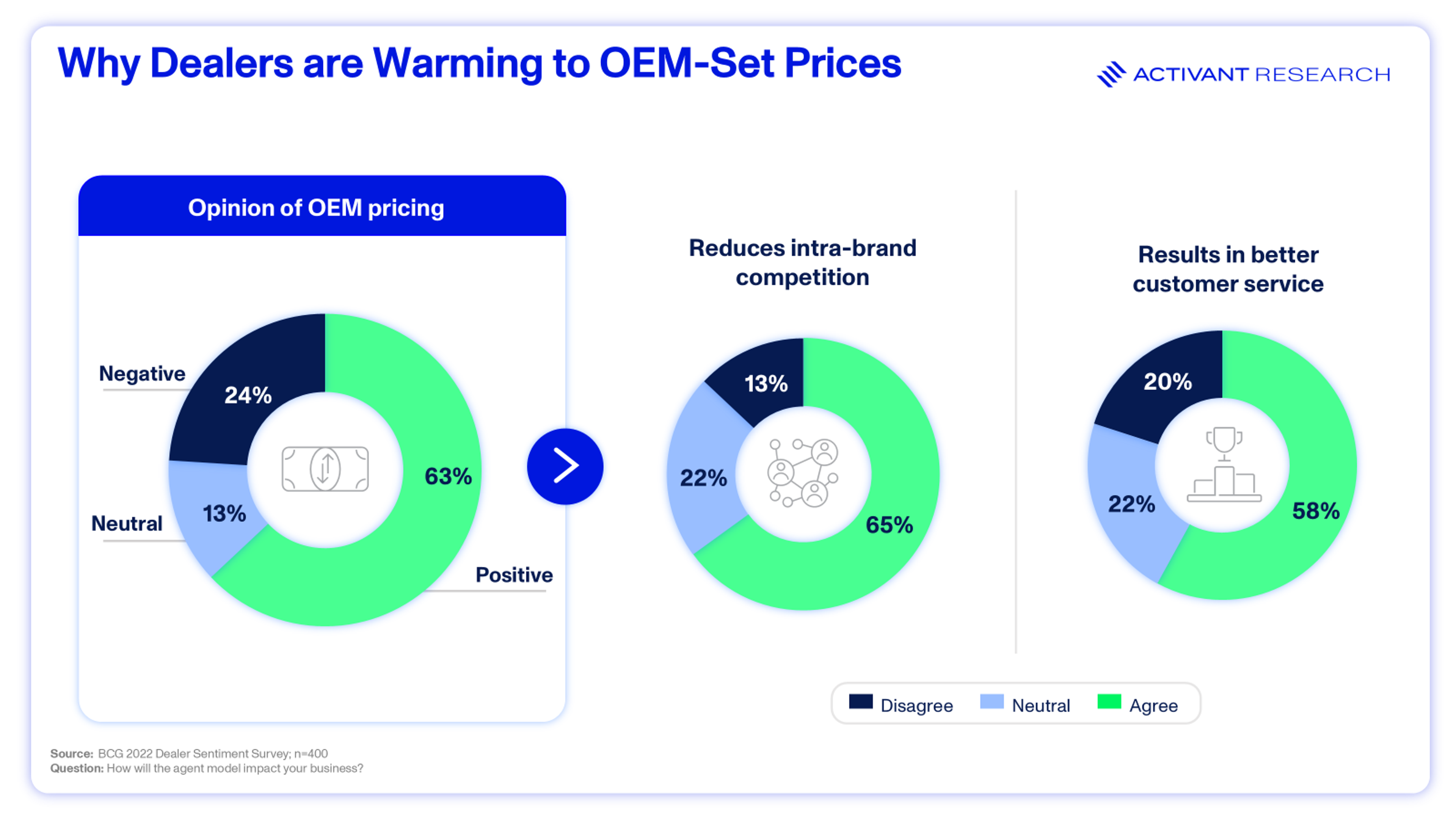 Why Dealers are Warming to OEM-Set Prices

ACTIVANT RESEARCH

Opinion of OEM pricing

Negative
24%
Neutral
13%
63%
Positive

Reduces intra-brand competition

13%
22%
65%

Results in better customer service

20%
22%
58%

Disagree Neutral Agree

Source: BCG 2022 Dealer Sentiment Survey; n=400
Question: How will the agent model impact your business?